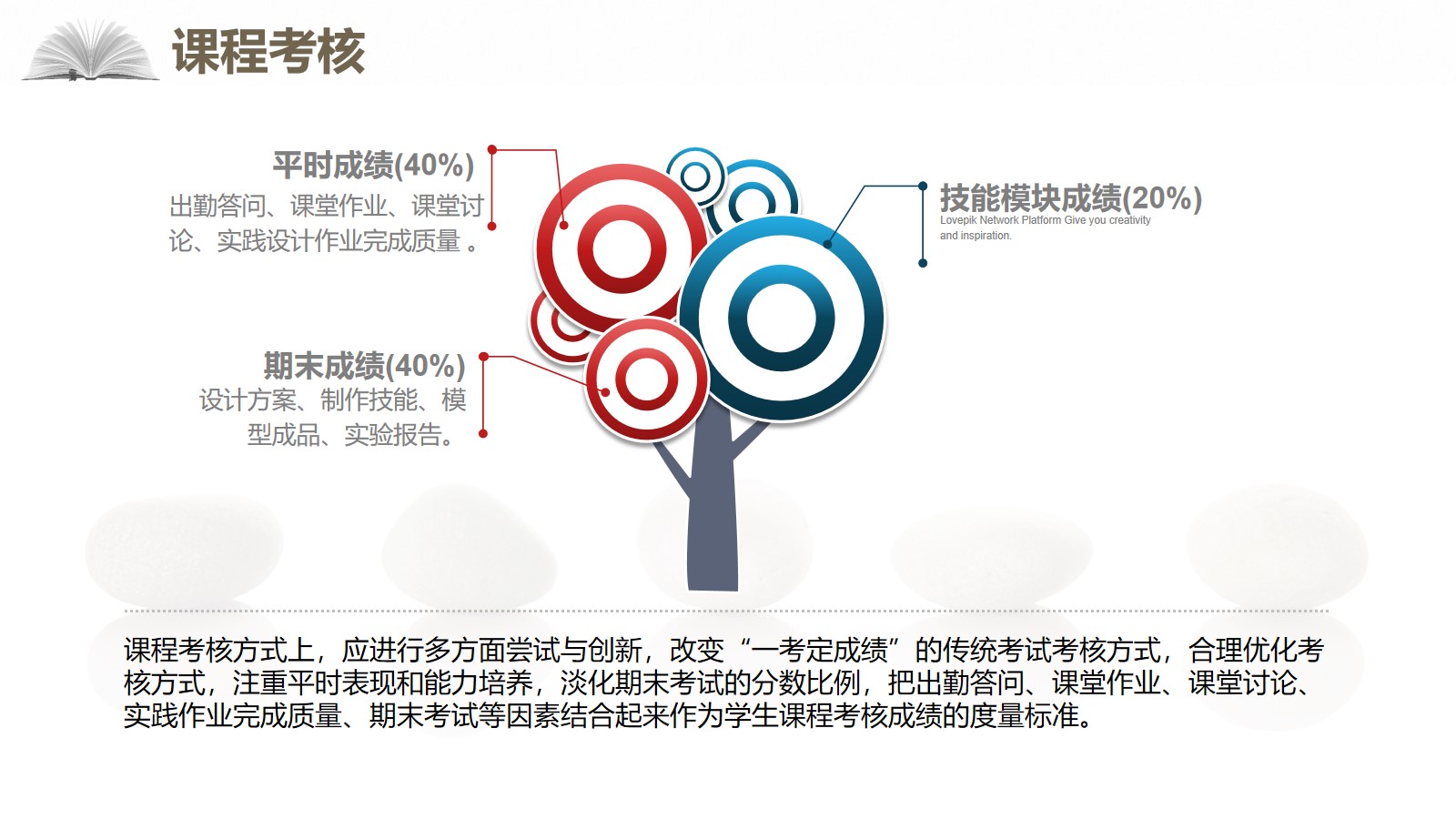 课程考核

平时成绩(40%)
出勤答问、课堂作业、课堂讨论、实践设计作业完成质量 。

期末成绩(40%)
设计方案、制作技能、模型成品、实验报告。

技能模块成绩(20%)
Lovepik Network Platform Give you creativity and inspiration.

课程考核方式上，应进行多方面尝试与创新，改变“一考定成绩”的传统考试考核方式，合理优化考核方式，注重平时表现和能力培养，淡化期末考试的分数比例，把出勤答问、课堂作业、课堂讨论、实践作业完成质量、期末考试等因素结合起来作为学生课程考核成绩的度量标准。